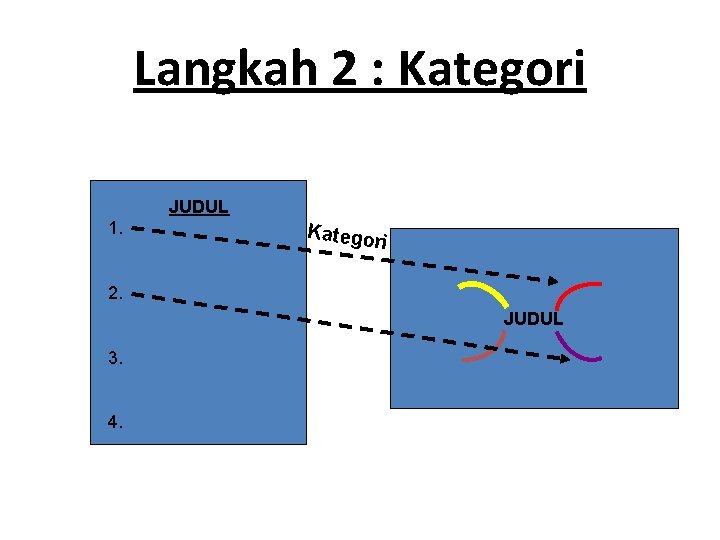 Langkah 2 : Kategori

JUDUL

1.

2.

3.

4.

Kategori

JUDUL